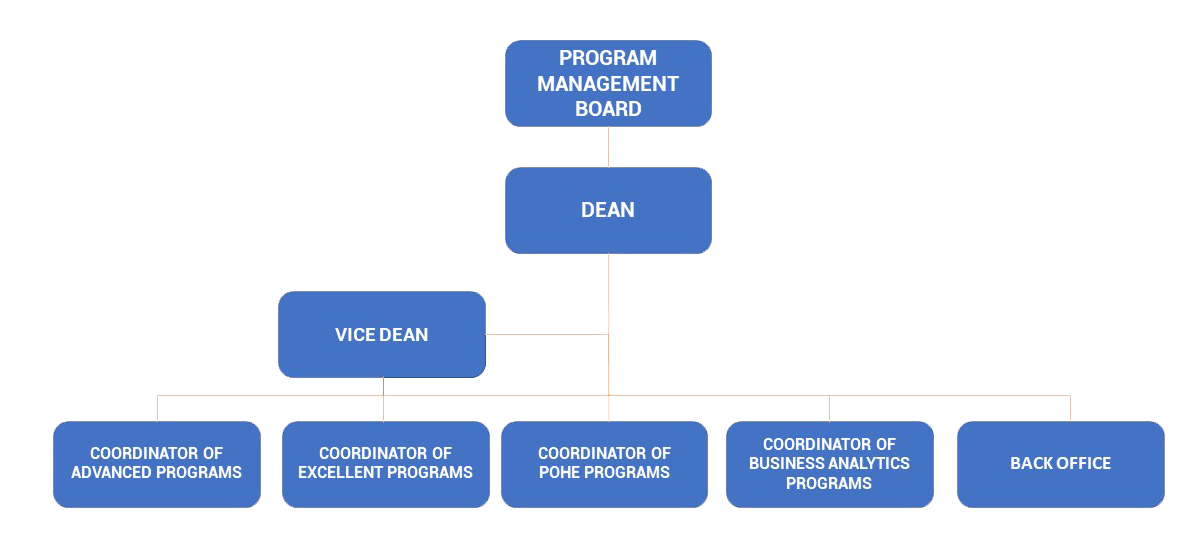 PROGRAM MANAGEMENT BOARD

DEAN

VICE DEAN

COORDINATOR OF ADVANCED PROGRAMS

COORDINATOR OF EXCELLENT PROGRAMS

COORDINATOR OF POHE PROGRAMS

COORDINATOR OF BUSINESS ANALYTICS PROGRAMS

BACK OFFICE